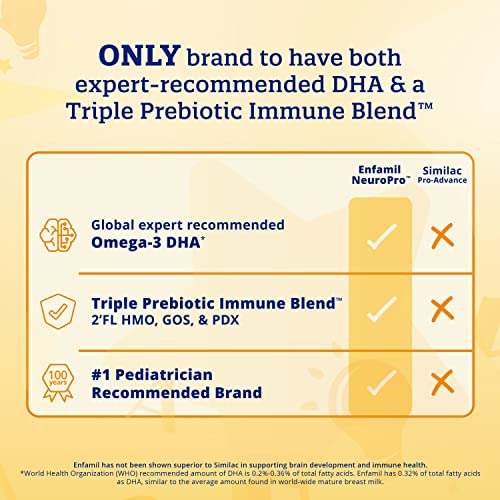 ONLY brand to have both expert-recommended DHA & a Triple Prebiotic Immune Blend™

| | Enfamil NeuroPro™ | Similac Pro-Advance |
|---|---|---|
| Global expert recommended Omega-3 DHA* | ✓ | ✗ |
| Triple Prebiotic Immune Blend™ 2'FL HMO, GOS, & PDX | ✓ | ✗ |
| 100 years #1 Pediatrician Recommended Brand | ✓ | ✗ |

Enfamil has not been shown superior to Similac in supporting brain development and immune health.
*World Health Organization (WHO) recommended amount of DHA is 0.2%-0.36% of total fatty acids. Enfamil has 0.32% of total fatty acids as DHA, similar to the average amount found in world-wide mature breast milk.